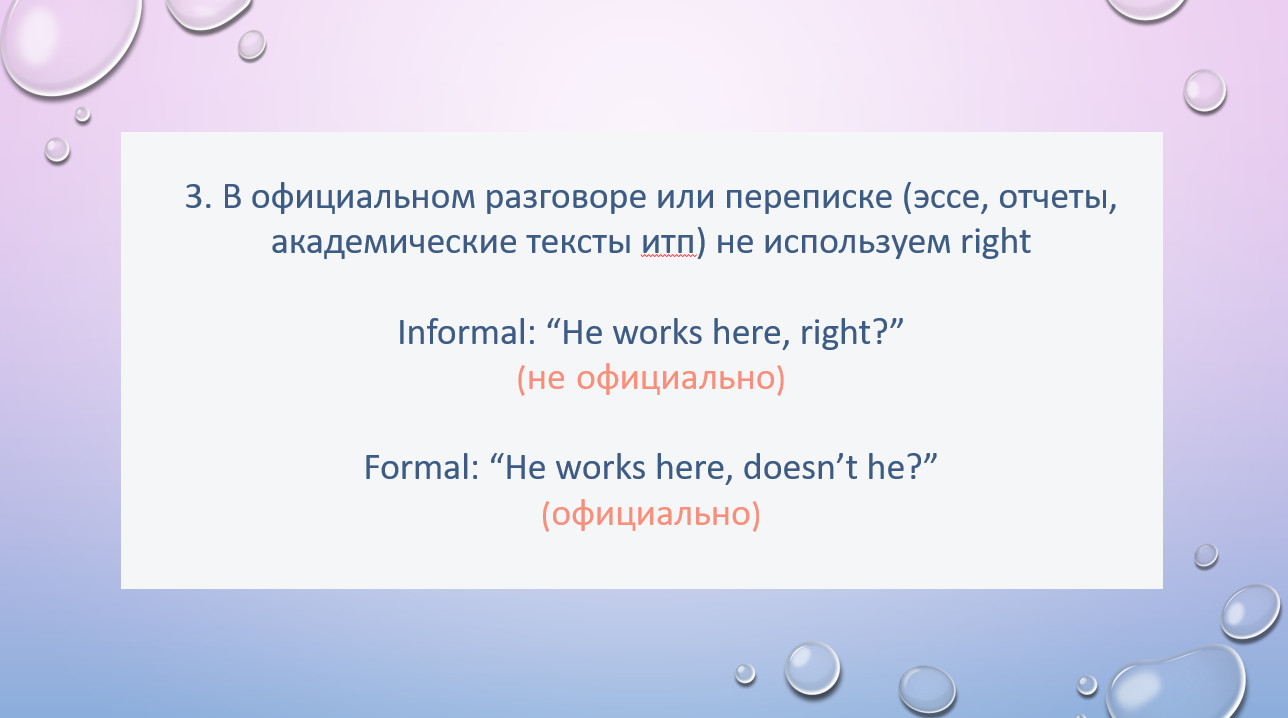 3. В официальном разговоре или переписке (эссе, отчеты, академические тексты итп) не используем right

Informal: “He works here, right?”
(не официально)

Formal: “He works here, doesn’t he?”
(официально)